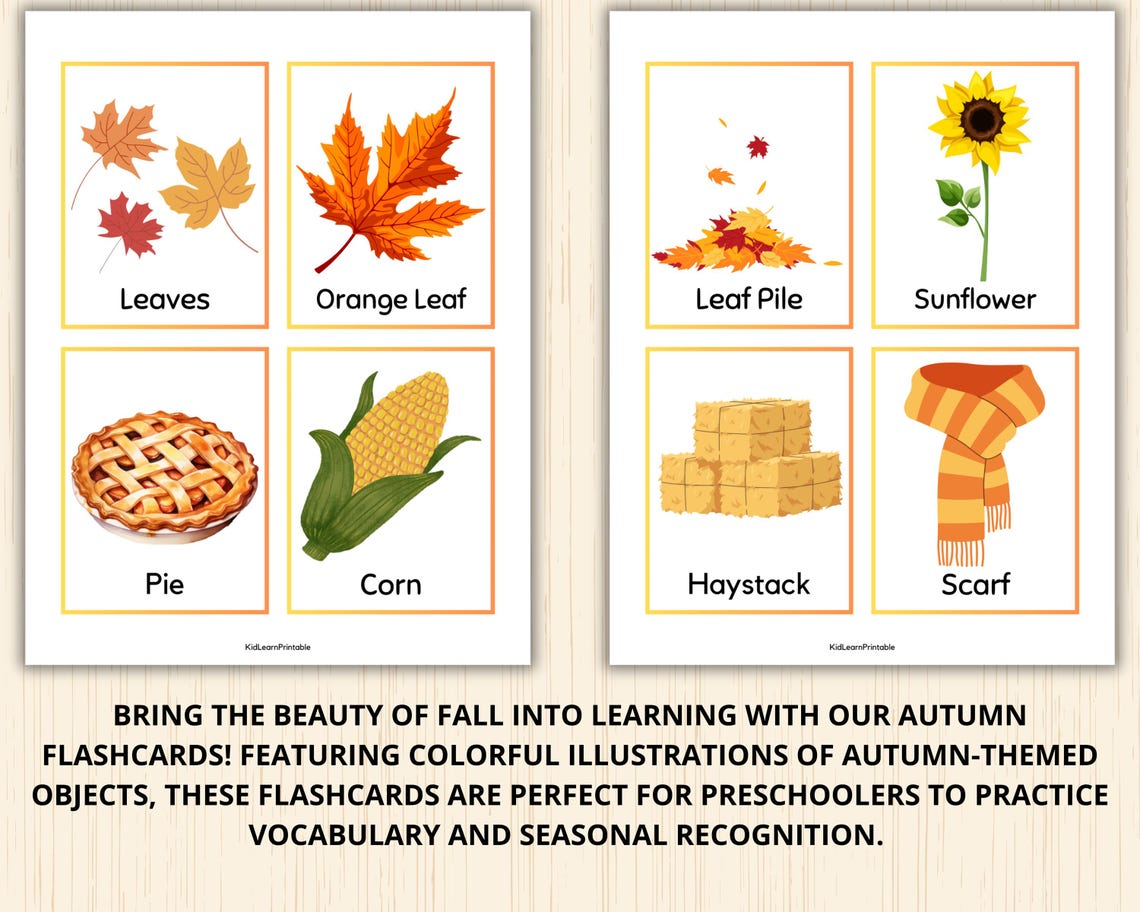 Leaves

Orange Leaf

Pie

Corn

KidLearnPrintable

Leaf Pile

Sunflower

Haystack

Scarf

KidLearnPrintable

BRING THE BEAUTY OF FALL INTO LEARNING WITH OUR AUTUMN FLASHCARDS! FEATURING COLORFUL ILLUSTRATIONS OF AUTUMN-THEMED OBJECTS, THESE FLASHCARDS ARE PERFECT FOR PRESCHOOLERS TO PRACTICE VOCABULARY AND SEASONAL RECOGNITION.